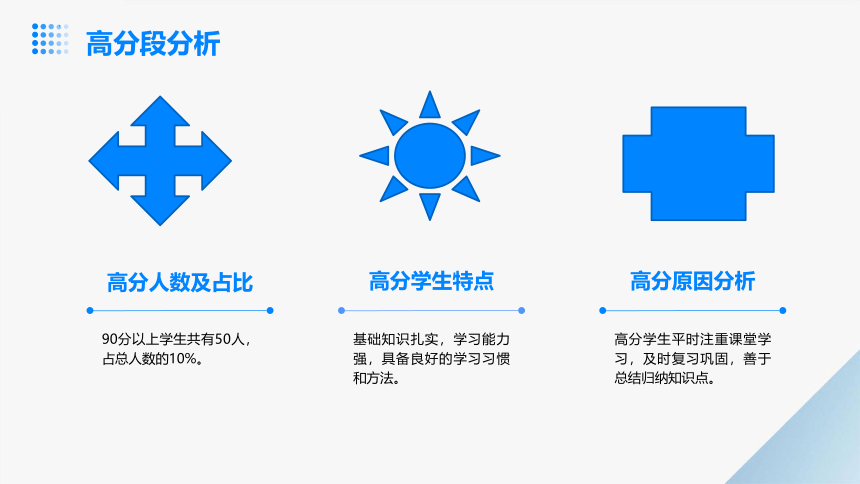 高分段分析

高分人数及占比

90分以上学生共有50人，占总人数的10%。

高分学生特点

基础知识扎实，学习能力强，具备良好的学习习惯和方法。

高分原因分析

高分学生平时注重课堂学习，及时复习巩固，善于总结归纳知识点。